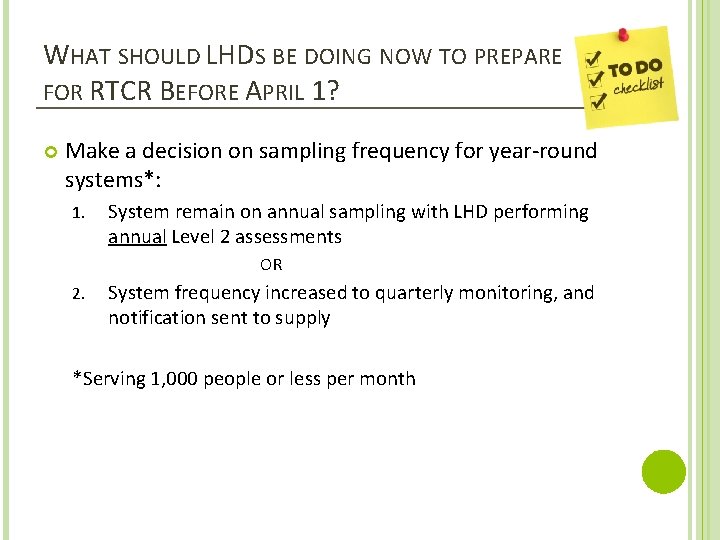 WHAT SHOULD LHDS BE DOING NOW TO PREPARE FOR RTCR BEFORE APRIL 1?

TO DO checklist

Make a decision on sampling frequency for year-round systems*:

1. System remain on annual sampling with LHD performing annual Level 2 assessments

OR

2. System frequency increased to quarterly monitoring, and notification sent to supply

*Serving 1,000 people or less per month